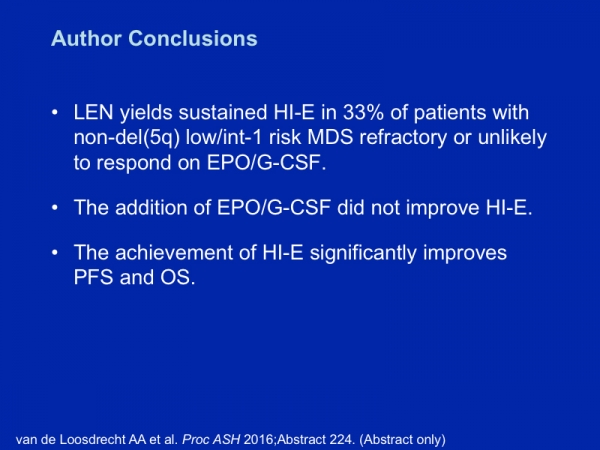 Author Conclusions

• LEN yields sustained HI-E in 33% of patients with non-del(5q) low/int-1 risk MDS refractory or unlikely to respond on EPO/G-CSF.

• The addition of EPO/G-CSF did not improve HI-E.

• The achievement of HI-E significantly improves PFS and OS.

van de Loosdrecht AA et al. Proc ASH 2016;Abstract 224. (Abstract only)